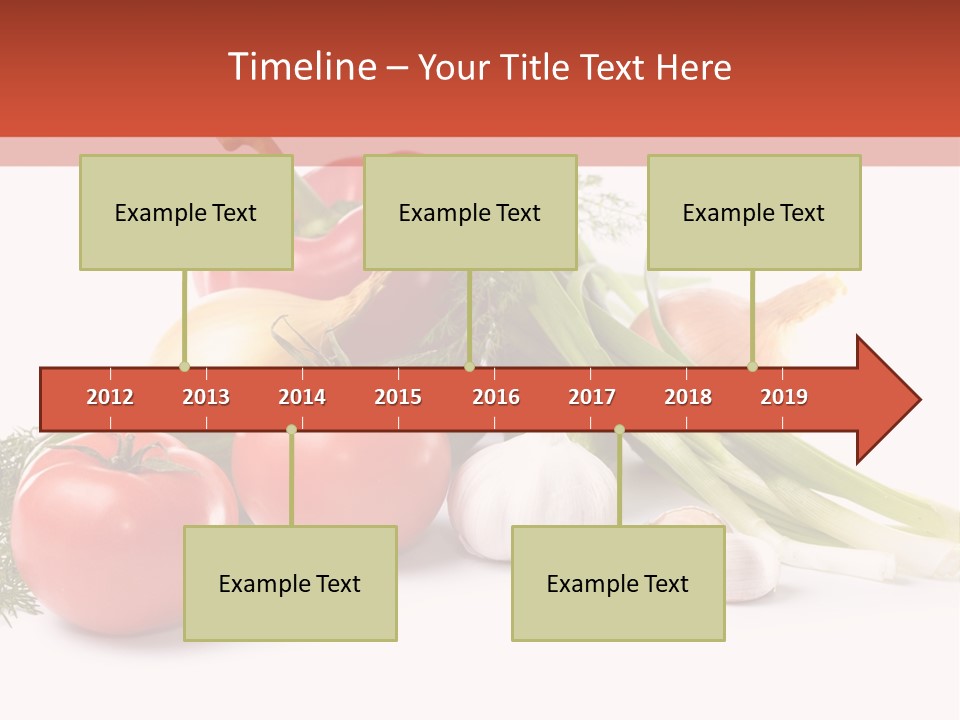 Timeline – Your Title Text Here

Example Text

Example Text

Example Text

2012 2013 2014 2015 2016 2017 2018 2019

Example Text

Example Text